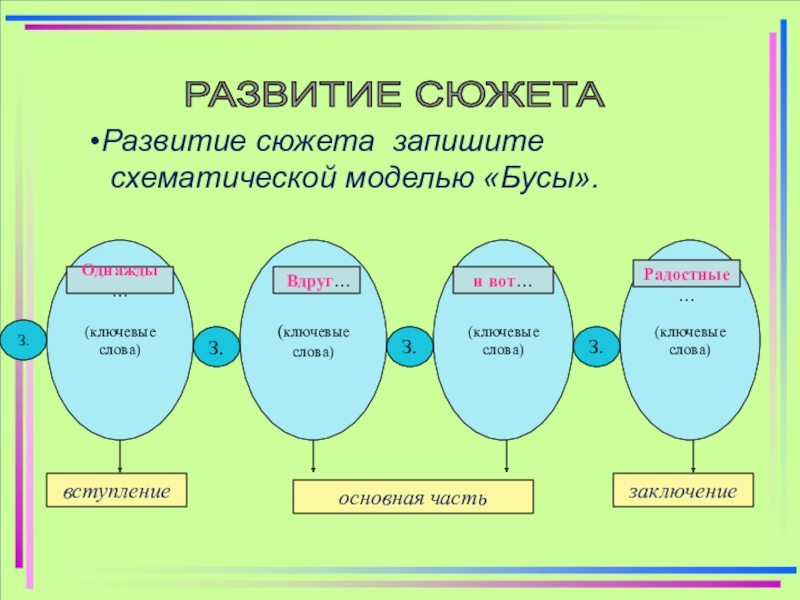 РАЗВИТИЕ СЮЖЕТА

•Развитие сюжета запишите схематической моделью «Бусы».

З.

Однажды …

(ключевые слова)

З.

Вдруг…

(ключевые слова)

З.

и вот…

(ключевые слова)

З.

Радостные …

(ключевые слова)

вступление

основная часть

заключение